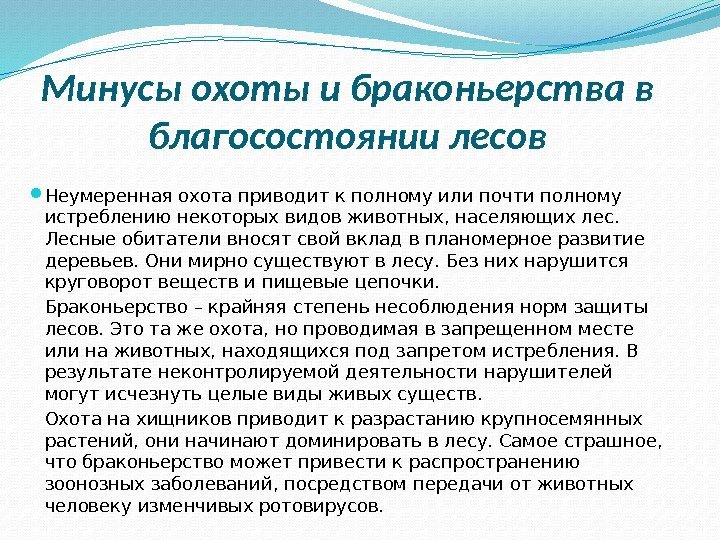 Минусы охоты и браконьерства в благосостоянии лесов

Неумеренная охота приводит к полному или почти полному истреблению некоторых видов животных, населяющих лес. Лесные обитатели вносят свой вклад в планомерное развитие деревьев. Они мирно существуют в лесу. Без них нарушится круговорот веществ и пищевые цепочки.

Браконьерство – крайняя степень несоблюдения норм защиты лесов. Это та же охота, но проводимая в запрещенном месте или на животных, находящихся под запретом истребления. В результате неконтролируемой деятельности нарушителей могут исчезнуть целые виды живых существ.

Охота на хищников приводит к разрастанию крупносемянных растений, они начинают доминировать в лесу. Самое страшное, что браконьерство может привести к распространению зоонозных заболеваний, посредством передачи от животных человеку изменчивых ротовирусов.